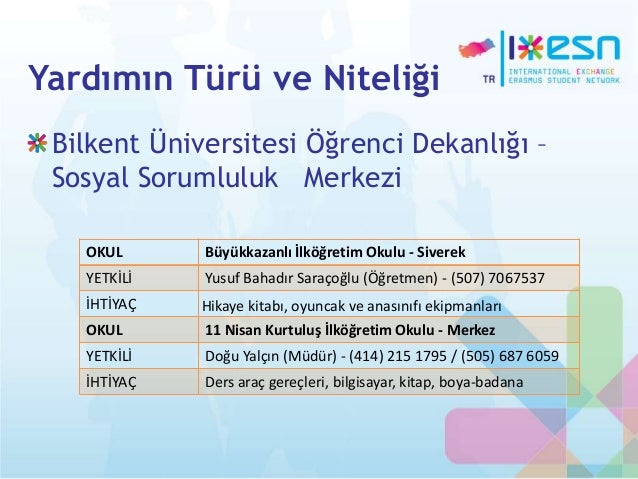 Yardımın Türü ve Niteliği

TR esn INTERNATIONAL EXCHANGE ERASMUS STUDENT NETWORK

Bilkent Üniversitesi Öğrenci Dekanlığı – Sosyal Sorumluluk Merkezi

| OKUL | Büyükkazanlı İlköğretim Okulu - Siverek |
|---|---|
| YETKİLİ | Yusuf Bahadır Saraçoğlu (Öğretmen) - (507) 7067537 |
| İHTİYAÇ | Hikaye kitabı, oyuncak ve anasınıfı ekipmanları |
| OKUL | 11 Nisan Kurtuluş İlköğretim Okulu - Merkez |
| YETKİLİ | Doğu Yalçın (Müdür) - (414) 215 1795 / (505) 687 6059 |
| İHTİYAÇ | Ders araç gereçleri, bilgisayar, kitap, boya-badana |